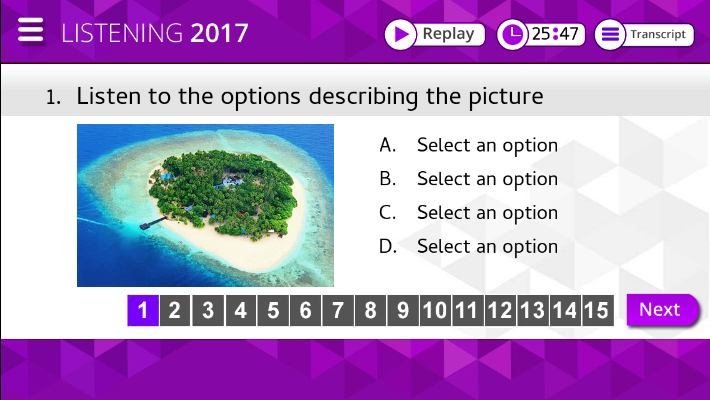 LISTENING 2017

Replay

25:47

Transcript

1. Listen to the options describing the picture

A. Select an option
B. Select an option
C. Select an option
D. Select an option

1 2 3 4 5 6 7 8 9 10 11 12 13 14 15

Next